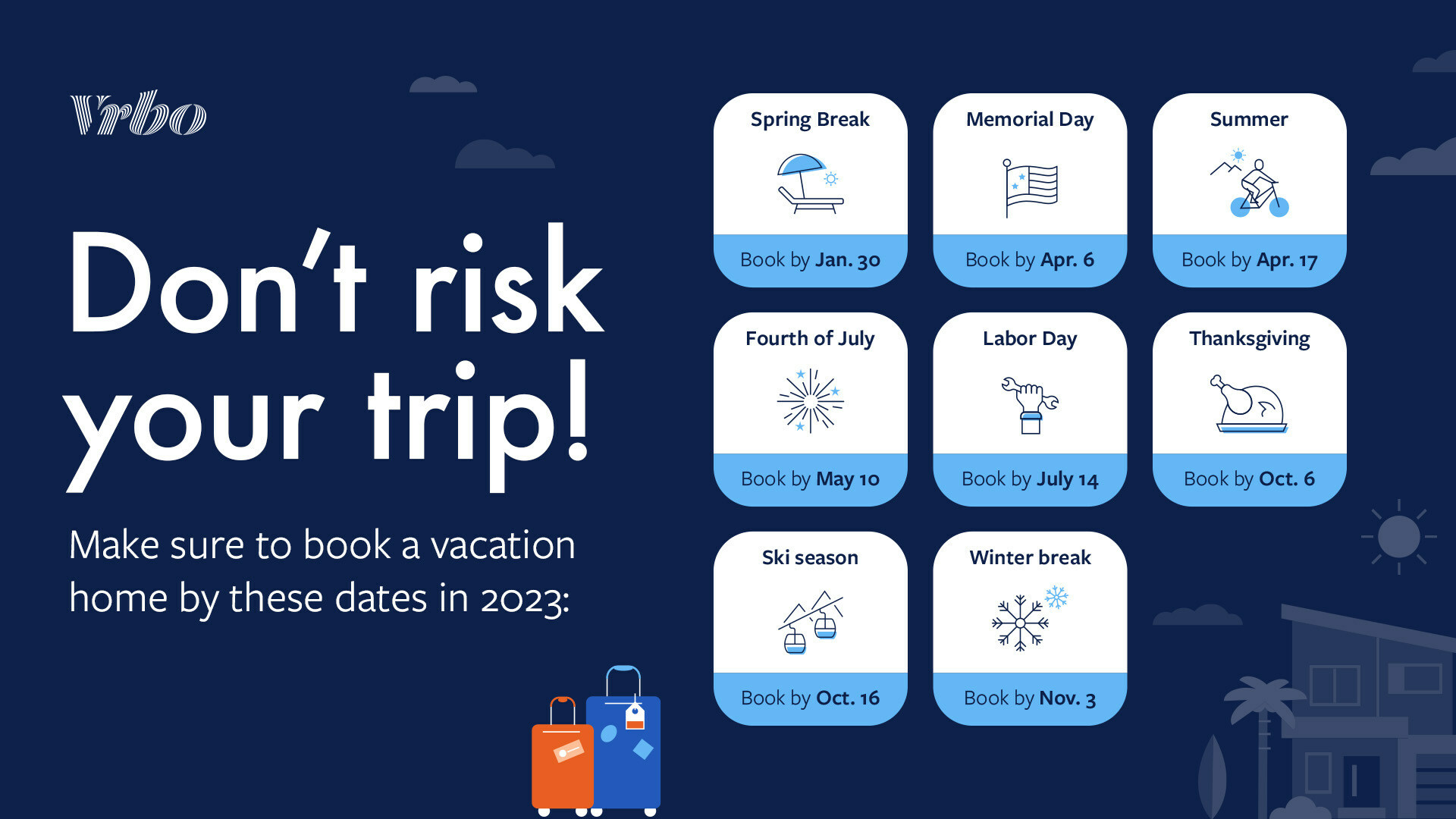 Vrbo

Don't risk your trip!

Make sure to book a vacation home by these dates in 2023:

Spring Break
Book by Jan. 30

Memorial Day
Book by Apr. 6

Summer
Book by Apr. 17

Fourth of July
Book by May 10

Labor Day
Book by July 14

Thanksgiving
Book by Oct. 6

Ski season
Book by Oct. 16

Winter break
Book by Nov. 3